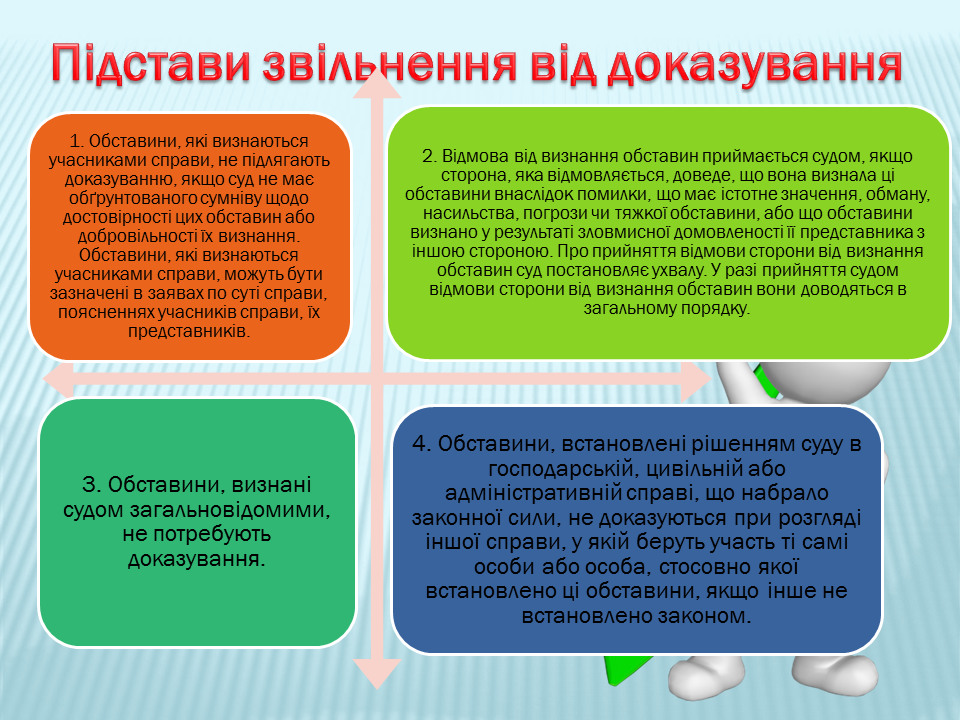 Підстави звільнення від доказування

1. Обставини, які визнаються учасниками справи, не підлягають доказуванню, якщо суд не має обґрунтованого сумніву щодо достовірності цих обставин або добровільності їх визнання. Обставини, які визнаються учасниками справи, можуть бути зазначені в заявах по суті справи, поясненнях учасників справи, їх представників.

2. Відмова від визнання обставин приймається судом, якщо сторона, яка відмовляється, доведе, що вона визнала ці обставини внаслідок помилки, що має істотне значення, обману, насильства, погрози чи тяжкої обставини, або що обставини визнано у результаті зловмисної домовленості її представника з іншою стороною. Про прийняття відмови сторони від визнання обставин суд постановляє ухвалу. У разі прийняття судом відмови сторони від визнання обставин вони доводяться в загальному порядку.

3. Обставини, визнані судом загальновідомими, не потребують доказування.

4. Обставини, встановлені рішенням суду в господарській, цивільній або адміністративній справі, що набрало законної сили, не доказуються при розгляді іншої справи, у якій беруть участь ті самі особи або особа, стосовно якої встановлено ці обставини, якщо інше не встановлено законом.